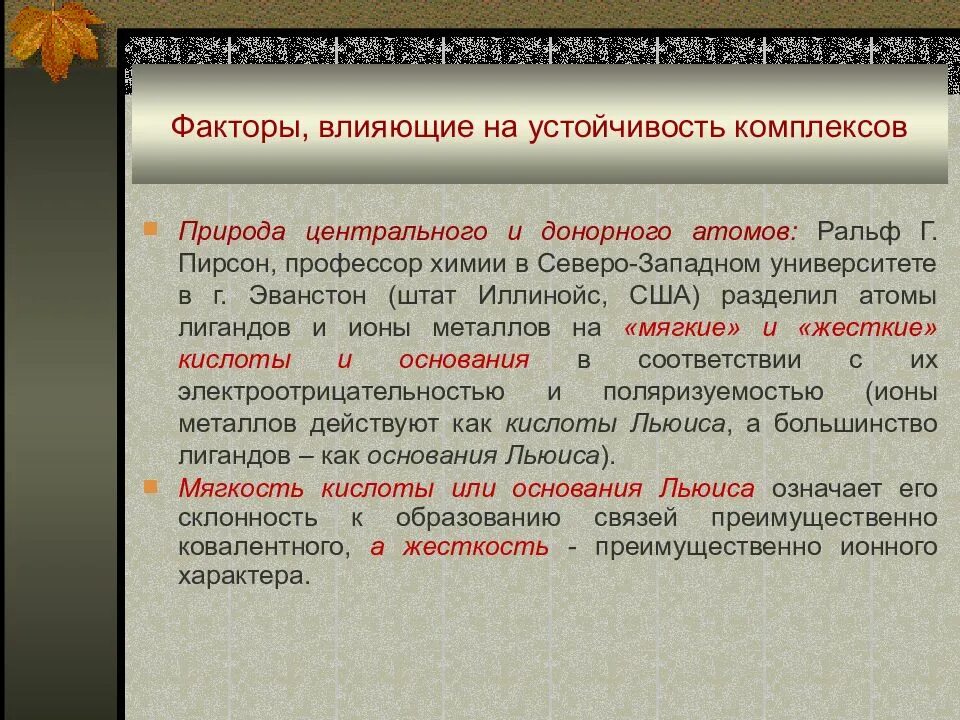 Факторы, влияющие на устойчивость комплексов

Природа центрального и донорного атомов: Ральф Г. Пирсон, профессор химии в Северо-Западном университете в г. Эванстон (штат Иллинойс, США) разделил атомы лигандов и ионы металлов на «мягкие» и «жесткие» кислоты и основания в соответствии с их электроотрицательностью и поляризуемостью (ионы металлов действуют как кислоты Льюиса, а большинство лигандов – как основания Льюиса).

Мягкость кислоты или основания Льюиса означает его склонность к образованию связей преимущественно ковалентного, а жесткость - преимущественно ионного характера.